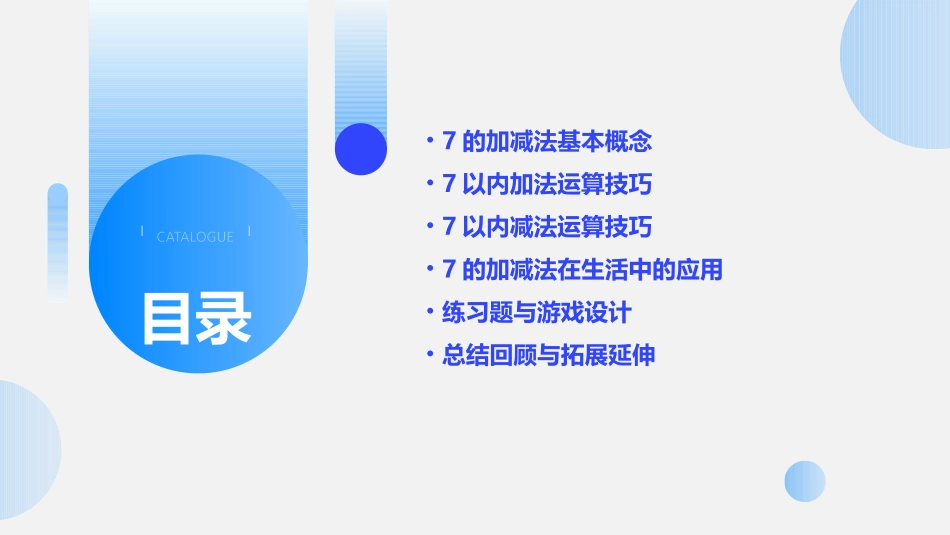 CATALOGUE

目录

• 7 的加减法基本概念
• 7 以内加法运算技巧
• 7 以内减法运算技巧
• 7 的加减法在生活中的应用
• 练习题与游戏设计
• 总结回顾与拓展延伸